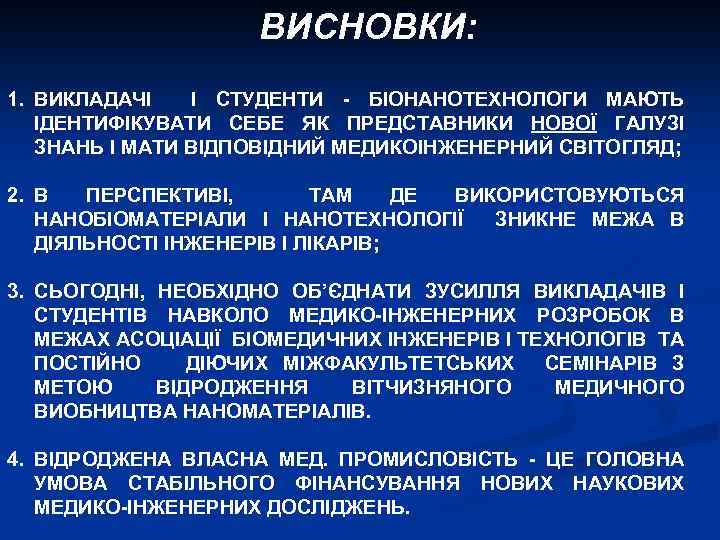 ВИСНОВКИ:

1. ВИКЛАДАЧІ І СТУДЕНТИ - БІОНАНОТЕХНОЛОГИ МАЮТЬ ІДЕНТИФІКУВАТИ СЕБЕ ЯК ПРЕДСТАВНИКИ НОВОЇ ГАЛУЗІ ЗНАНЬ І МАТИ ВІДПОВІДНИЙ МЕДИКОІНЖЕНЕРНИЙ СВІТОГЛЯД;

2. В ПЕРСПЕКТИВІ, ТАМ ДЕ ВИКОРИСТОВУЮТЬСЯ НАНОБІОМАТЕРІАЛИ І НАНОТЕХНОЛОГІЇ ЗНИКНЕ МЕЖА В ДІЯЛЬНОСТІ ІНЖЕНЕРІВ І ЛІКАРІВ;

3. СЬОГОДНІ, НЕОБХІДНО ОБ'ЄДНАТИ ЗУСИЛЛЯ ВИКЛАДАЧІВ І СТУДЕНТІВ НАВКОЛО МЕДИКО-ІНЖЕНЕРНИХ РОЗРОБОК В МЕЖАХ АСОЦІАЦІЇ БІОМЕДИЧНИХ ІНЖЕНЕРІВ І ТЕХНОЛОГІВ ТА ПОСТІЙНО ДІЮЧИХ МІЖФАКУЛЬТЕТСЬКИХ СЕМІНАРІВ З МЕТОЮ ВІДРОДЖЕННЯ ВІТЧИЗНЯНОГО МЕДИЧНОГО ВИОБНИЦТВА НАНОМАТЕРІАЛІВ.

4. ВІДРОДЖЕНА ВЛАСНА МЕД. ПРОМИСЛОВІСТЬ - ЦЕ ГОЛОВНА УМОВА СТАБІЛЬНОГО ФІНАНСУВАННЯ НОВИХ НАУКОВИХ МЕДИКО-ІНЖЕНЕРНИХ ДОСЛІДЖЕНЬ.